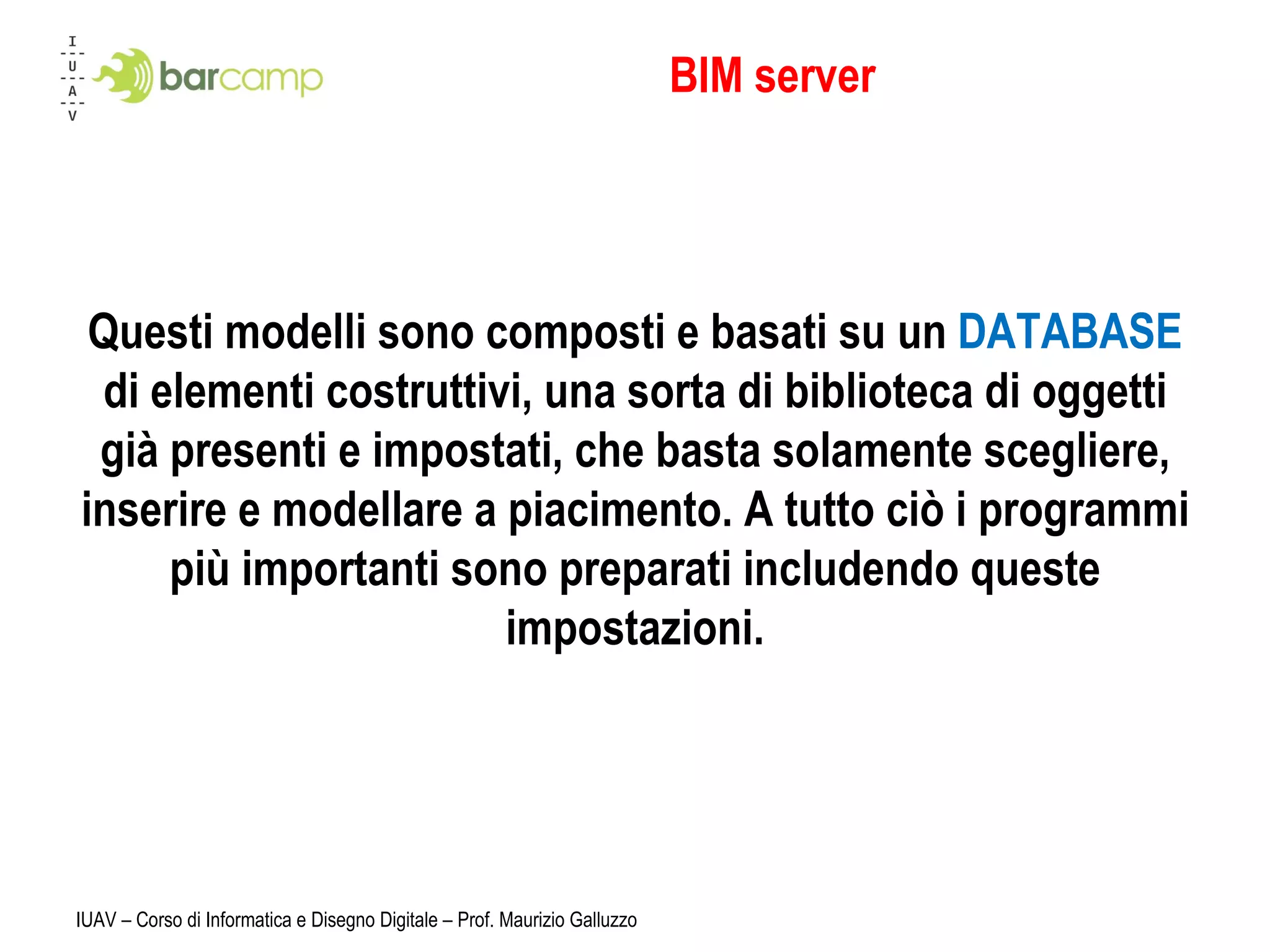 I
U
A
V

barcamp

BIM server

Questi modelli sono composti e basati su un DATABASE di elementi costruttivi, una sorta di biblioteca di oggetti già presenti e impostati, che basta solamente scegliere, inserire e modellare a piacimento. A tutto ciò i programmi più importanti sono preparati includendo queste impostazioni.

IUAV – Corso di Informatica e Disegno Digitale – Prof. Maurizio Galluzzo